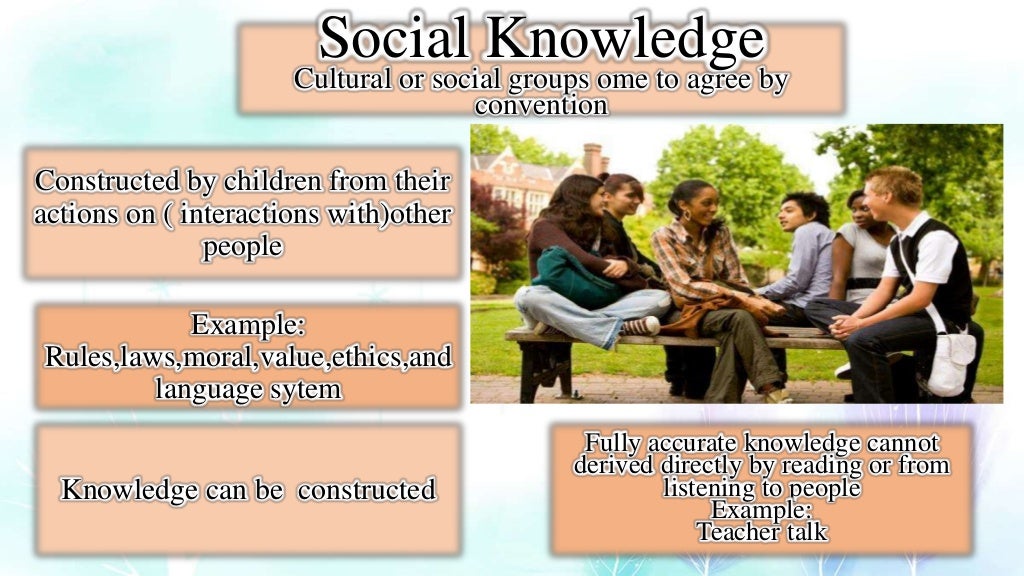 Social Knowledge
Cultural or social groups ome to agree by convention

Constructed by children from their actions on ( interactions with)other people

Example:
Rules,laws,moral,value,ethics,and language sytem

Knowledge can be constructed

Fully accurate knowledge cannot derived directly by reading or from listening to people
Example:
Teacher talk